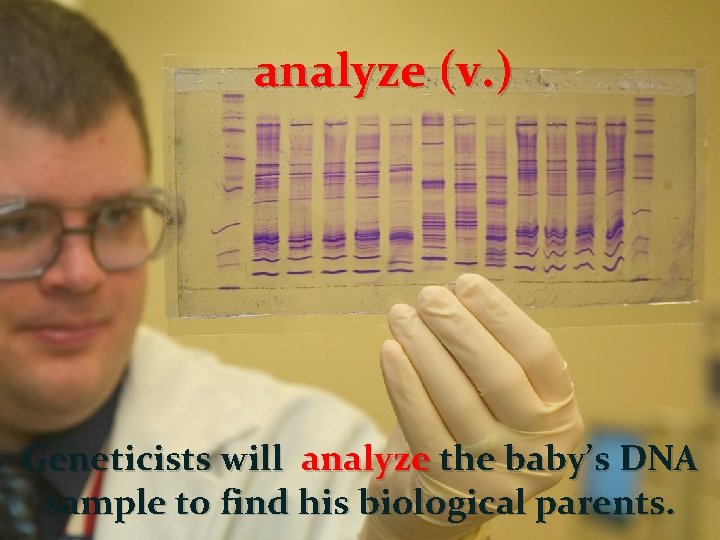 analyze (v.)

Geneticists will analyze the baby's DNA sample to find his biological parents.